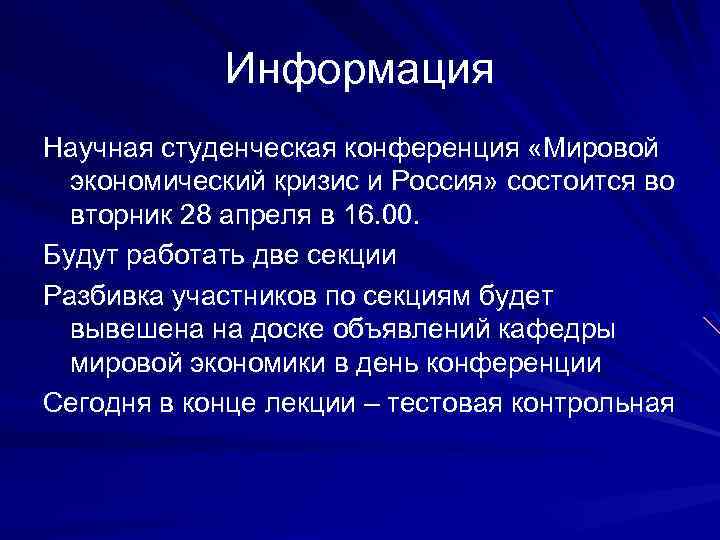 Информация

Научная студенческая конференция «Мировой экономический кризис и Россия» состоится во вторник 28 апреля в 16.00.

Будут работать две секции

Разбивка участников по секциям будет вывешена на доске объявлений кафедры мировой экономики в день конференции

Сегодня в конце лекции – тестовая контрольная